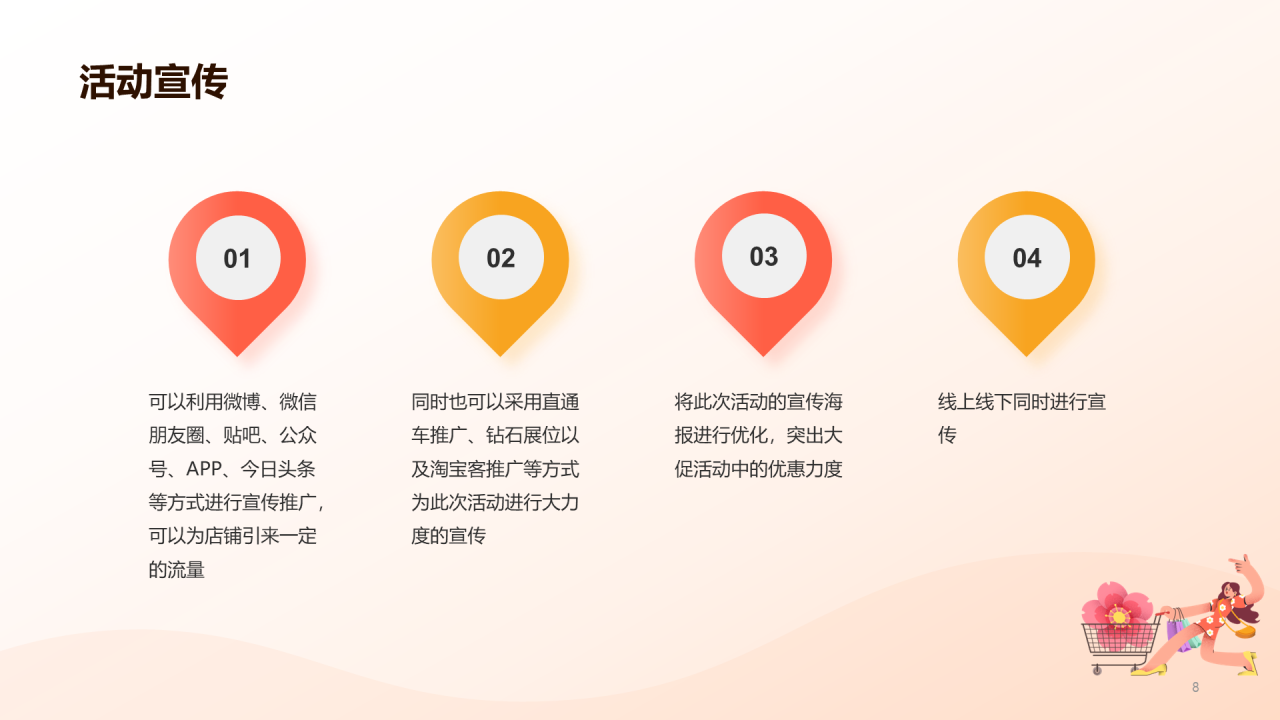 活动宣传

01

可以利用微博、微信朋友圈、贴吧、公众号、APP、今日头条等方式进行宣传推广，可以为店铺引来一定的流量

02

同时也可以采用直通车推广、钻石展位以及淘宝客推广等方式为此次活动进行大力度的宣传

03

将此次活动的宣传海报进行优化，突出大促活动中的优惠力度

04

线上线下同时进行宣传

8